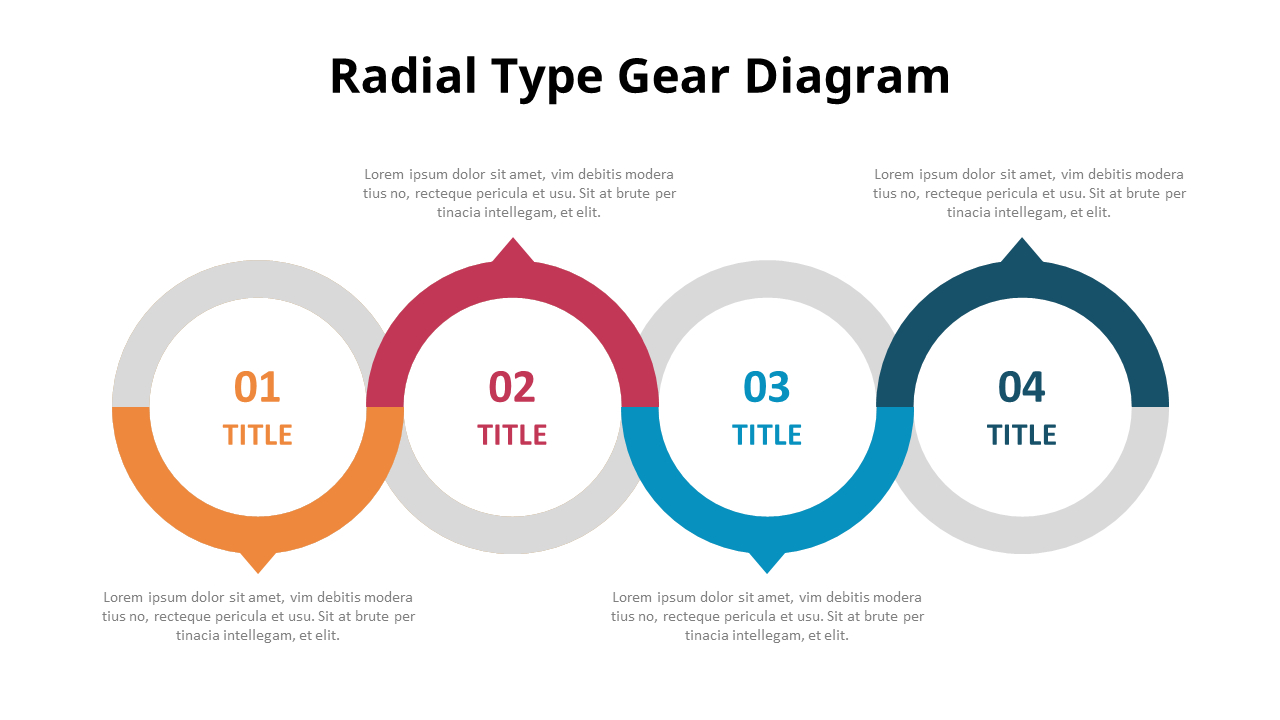 Radial Type Gear Diagram

Lorem ipsum dolor sit amet, vim debitis modera tius no, recteque pericula et usu. Sit at brute per tinacia intellegam, et elit.

Lorem ipsum dolor sit amet, vim debitis modera tius no, recteque pericula et usu. Sit at brute per tinacia intellegam, et elit.

01
TITLE

02
TITLE

03
TITLE

04
TITLE

Lorem ipsum dolor sit amet, vim debitis modera tius no, recteque pericula et usu. Sit at brute per tinacia intellegam, et elit.

Lorem ipsum dolor sit amet, vim debitis modera tius no, recteque pericula et usu. Sit at brute per tinacia intellegam, et elit.